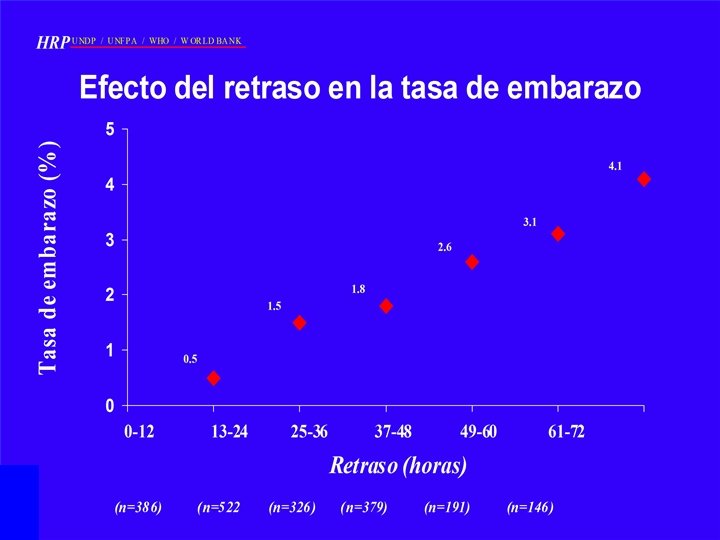 HRP UNDP / UNFPA / WHO / WORLD BANK

Efecto del retraso en la tasa de embarazo

Tasa de embarazo (%)

5
4
3
2
1
0

0.5
1.5
1.8
2.6
3.1
4.1

0-12 13-24 25-36 37-48 49-60 61-72

Retraso (horas)

(n=386) (n=522 (n=326) (n=379) (n=191) (n=146)